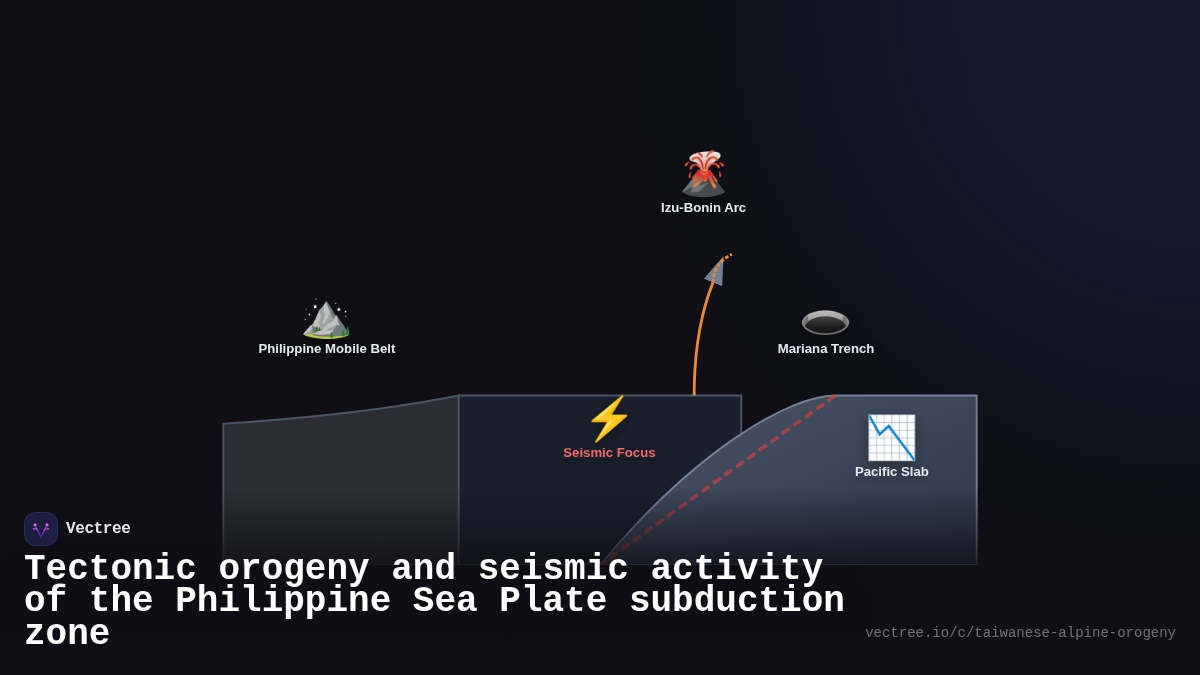 Izu-Bonin Arc

Philippine Mobile Belt

Mariana Trench

Seismic Focus

Pacific Slab

Vectree

Tectonic orogeny and seismic activity of the Philippine Sea Plate subduction zone

vectree.io/c/taiwanese-alpine-orogeny